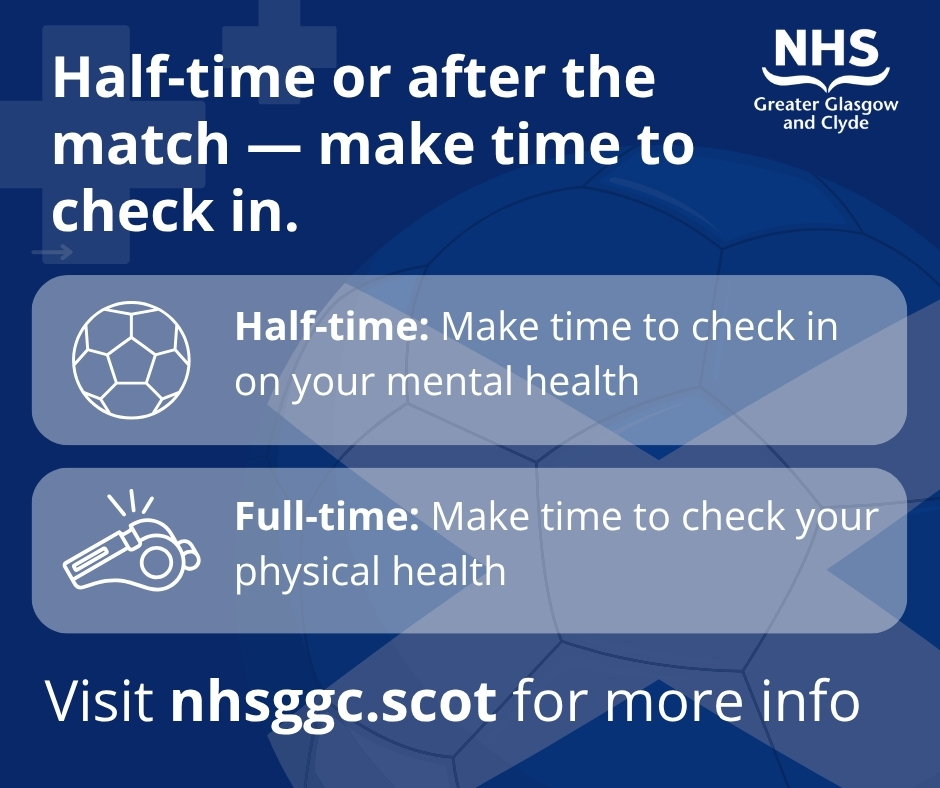 Half-time or after the match — make time to check in.

NHS
Greater Glasgow and Clyde

Half-time: Make time to check in on your mental health

Full-time: Make time to check your physical health

Visit nhsggc.scot for more info